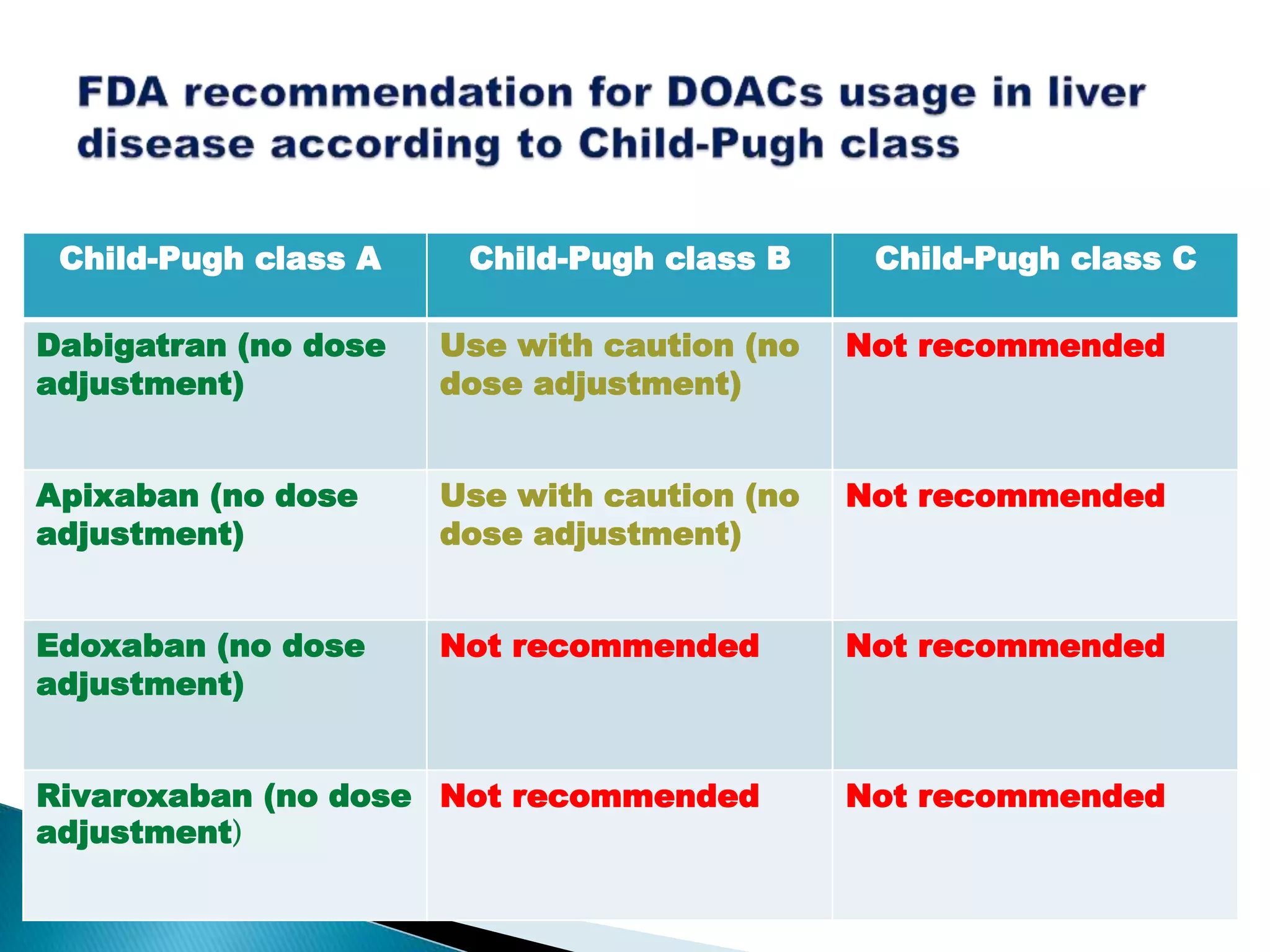 FDA recommendation for DOACs usage in liver disease according to Child-Pugh class

| Child-Pugh class A | Child-Pugh class B | Child-Pugh class C |
|---|---|---|
| Dabigatran (no dose adjustment) | Use with caution (no dose adjustment) | Not recommended |
| Apixaban (no dose adjustment) | Use with caution (no dose adjustment) | Not recommended |
| Edoxaban (no dose adjustment) | Not recommended | Not recommended |
| Rivaroxaban (no dose adjustment) | Not recommended | Not recommended |